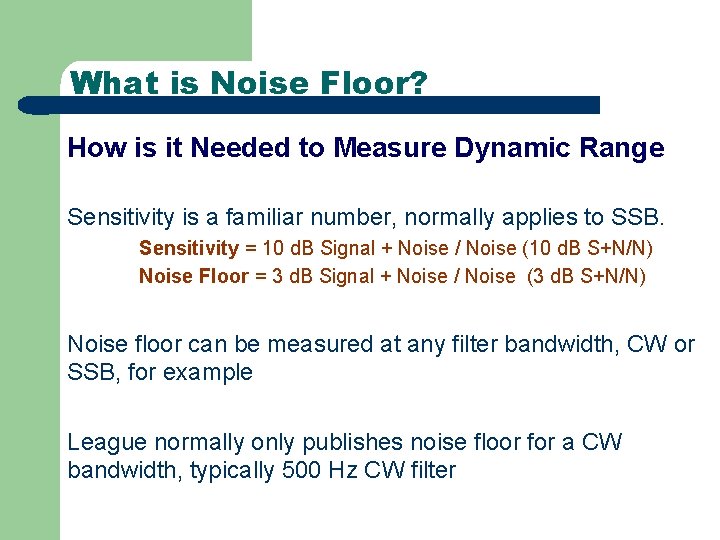 What is Noise Floor?

How is it Needed to Measure Dynamic Range

Sensitivity is a familiar number, normally applies to SSB.

Sensitivity = 10 dB Signal + Noise / Noise (10 dB S+N/N)

Noise Floor = 3 dB Signal + Noise / Noise (3 dB S+N/N)

Noise floor can be measured at any filter bandwidth, CW or SSB, for example

League normally only publishes noise floor for a CW bandwidth, typically 500 Hz CW filter